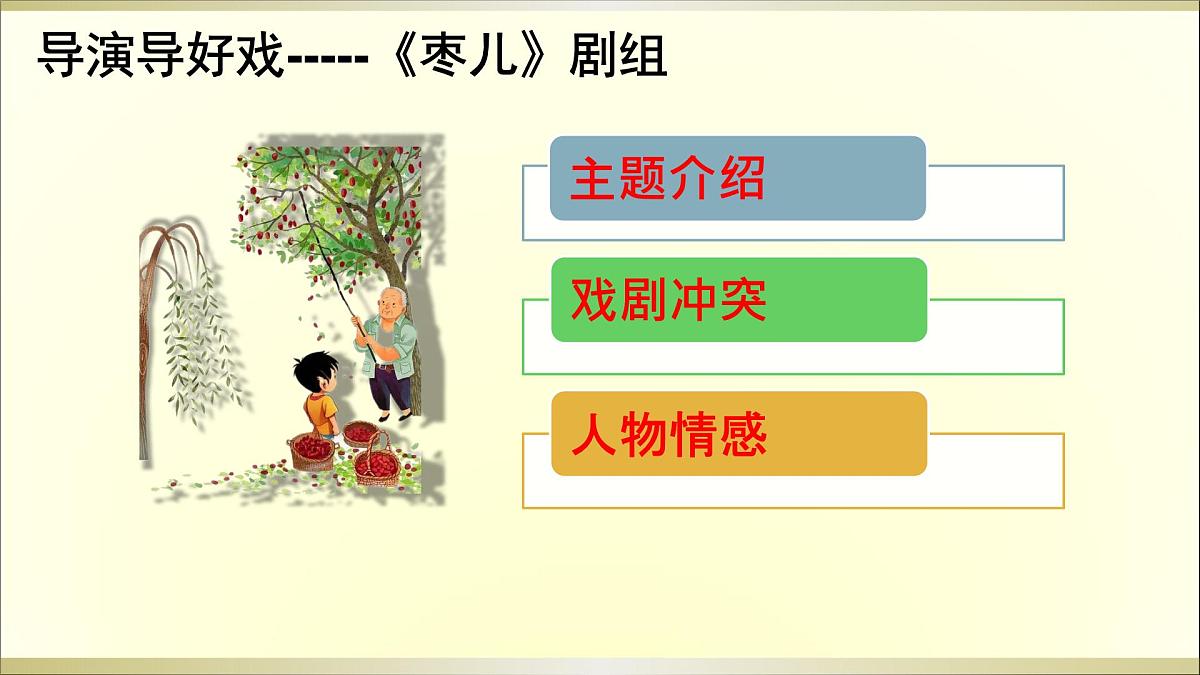 导演导好戏-----《枣儿》剧组

主题介绍

戏剧冲突

人物情感